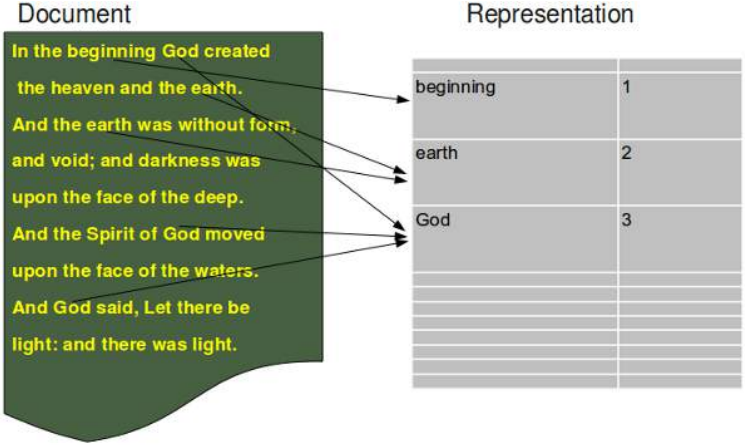 Document

In the beginning God created the heaven and the earth. And the earth was without form, and void; and darkness was upon the face of the deep. And the Spirit of God moved upon the face of the waters. And God said, Let there be light: and there was light.

Representation

| | |
|---|---|
| beginning | 1 |
| earth | 2 |
| God | 3 |